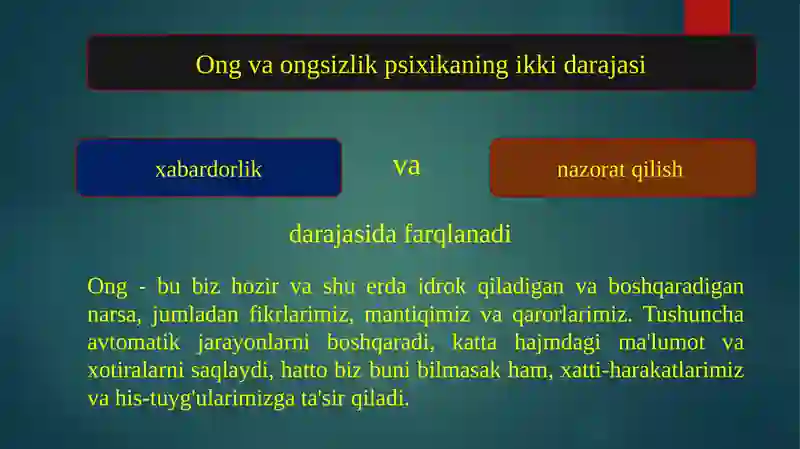 Ong va ongsizlik psixikaning ikki darajasi

xabardorlik

va

nazorat qilish

darajasida farqlanadi

Ong - bu biz hozir va shu erda idrok qiladigan va boshqaradigan narsa, jumladan fikrlarimiz, mantiqimiz va qarorlarimiz. Tushuncha avtomatik jarayonlarni boshqaradi, katta hajmdagi ma'lumot va xotiralarni saqlaydi, hatto biz buni bilmasak ham, xatti-harakatlarimiz va his-tuyg'ularimizga ta'sir qiladi.